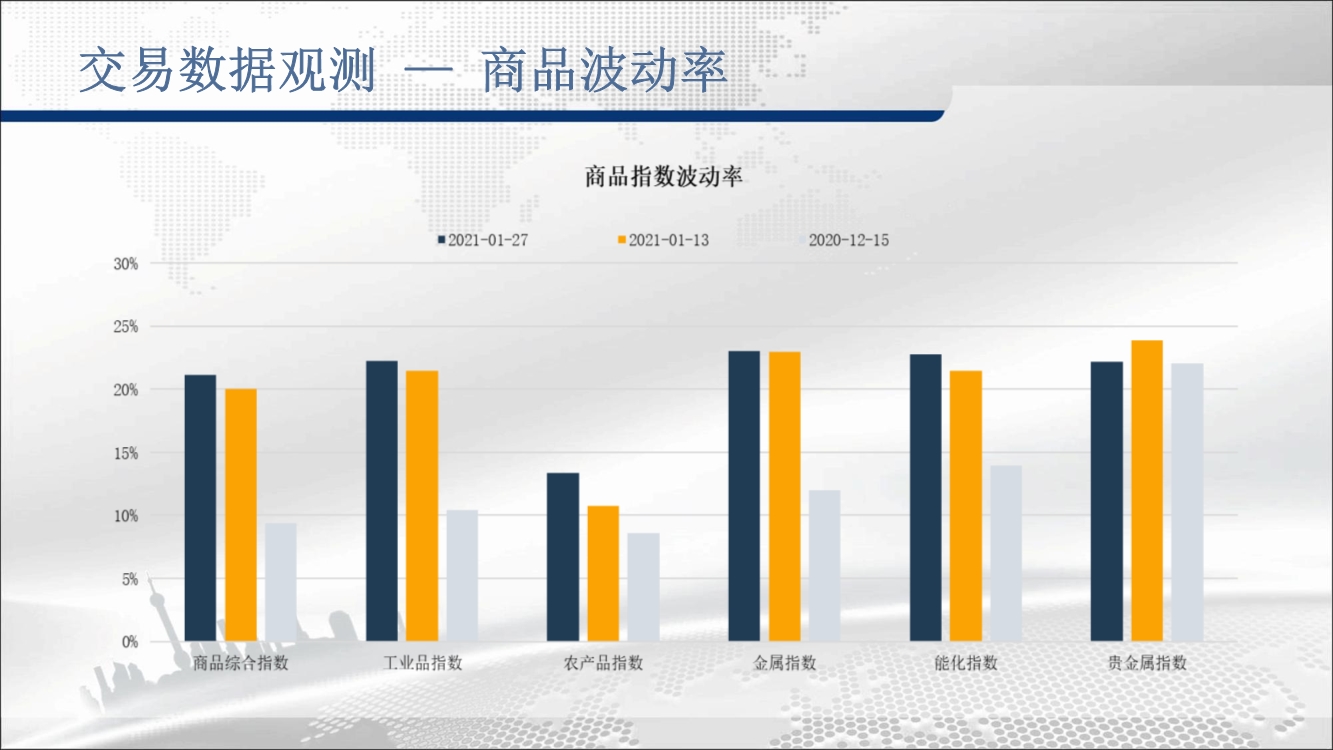 交易数据观测 — 商品波动率

商品指数波动率

2021-01-27 2021-01-13 2020-12-15

30%
25%
20%
15%
10%
5%
0%

商品综合指数 工业品指数 农产品指数 金属指数 能化指数 贵金属指数